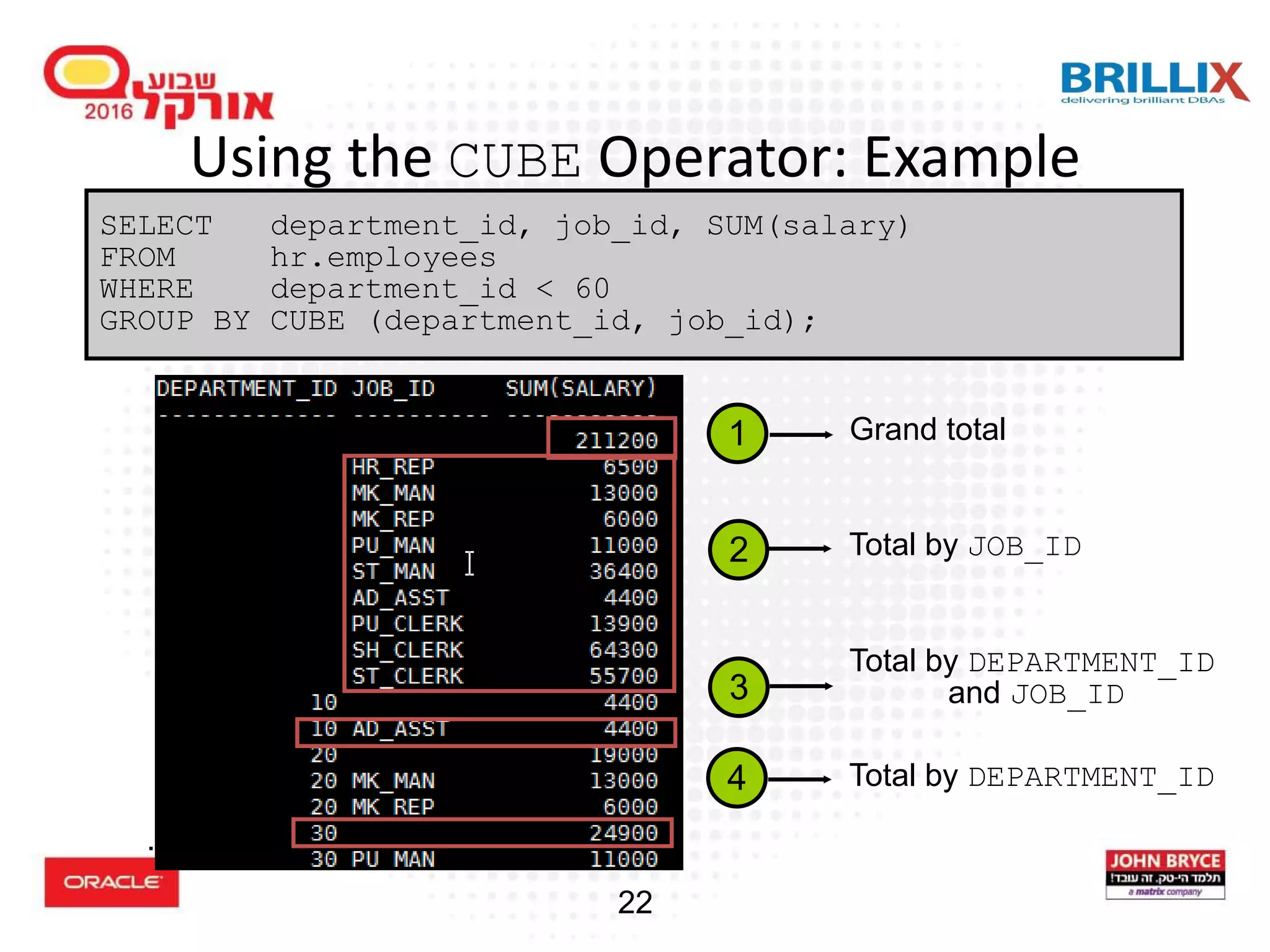 שבוע אורקל 2016

BRILLIX
delivering brilliant DBAs

Using the CUBE Operator: Example

SELECT department_id, job_id, SUM(salary)
FROM hr.employees
WHERE department_id < 60
GROUP BY CUBE (department_id, job_id);

| DEPARTMENT_ID | JOB_ID | SUM(SALARY) |
|---|---|---|
| | | 211200 |
| | HR_REP | 6500 |
| | MK_MAN | 13000 |
| | MK_REP | 6000 |
| | PU_MAN | 11000 |
| | ST_MAN | 36400 |
| | AD_ASST | 4400 |
| | PU_CLERK | 13900 |
| | SH_CLERK | 64300 |
| | ST_CLERK | 55700 |
| 10 | | 4400 |
| 10 | AD_ASST | 4400 |
| 20 | | 19000 |
| 20 | MK_MAN | 13000 |
| 20 | MK_REP | 6000 |
| 30 | | 24900 |
| 30 | PU_MAN | 11000 |

1 Grand total

2 Total by JOB_ID

3 Total by DEPARTMENT_ID and JOB_ID

4 Total by DEPARTMENT_ID

ORACLE

22

JOHN BRYCE
תלמד הי-טק. זה עובד!
a matrix company